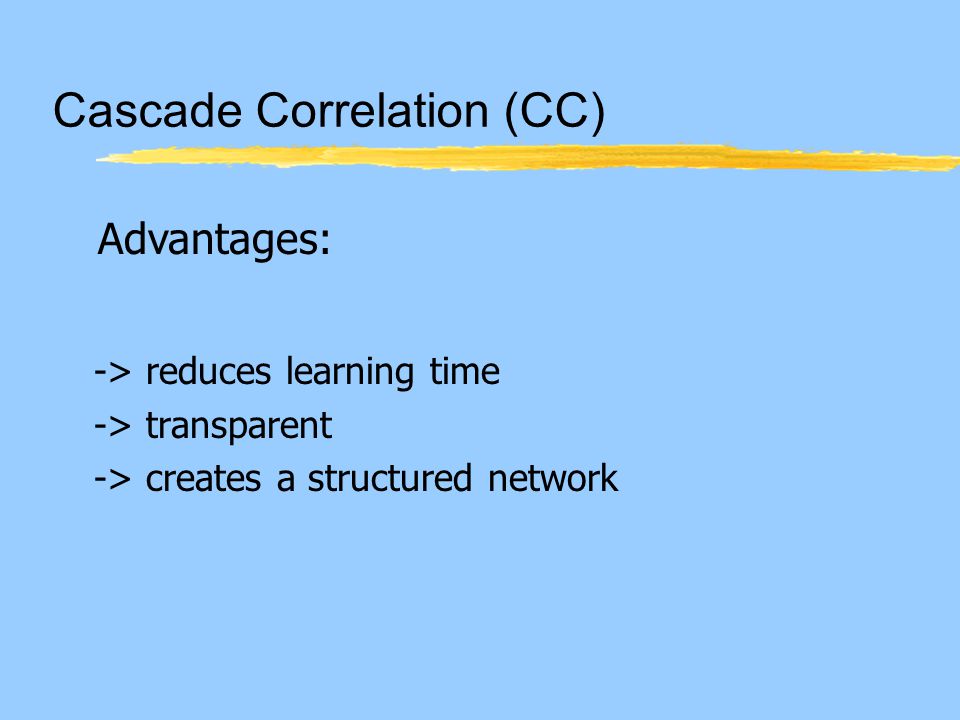 Cascade Correlation (CC)

Advantages:

-> reduces learning time
-> transparent
-> creates a structured network